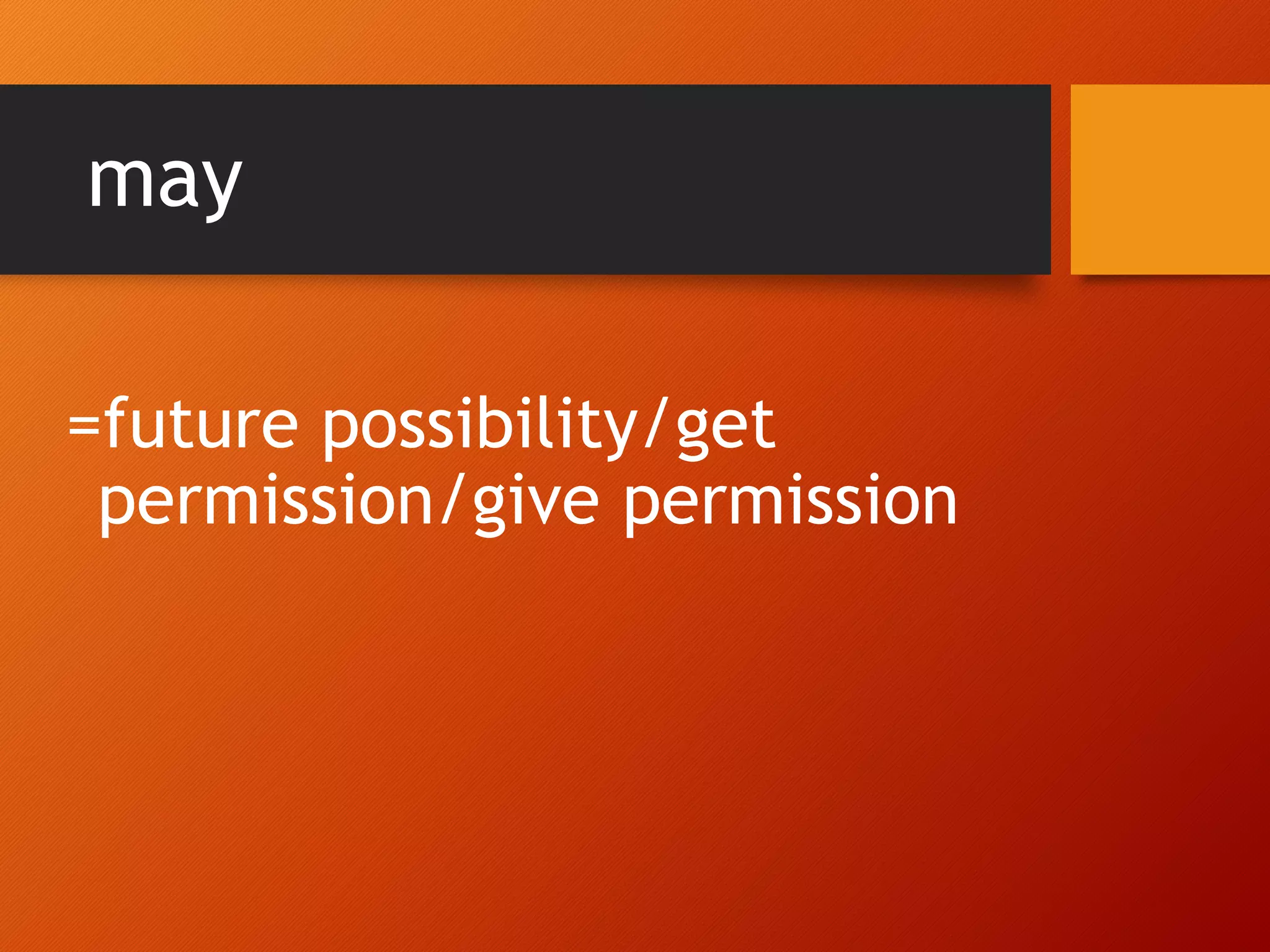 may

=future possibility/get permission/give permission